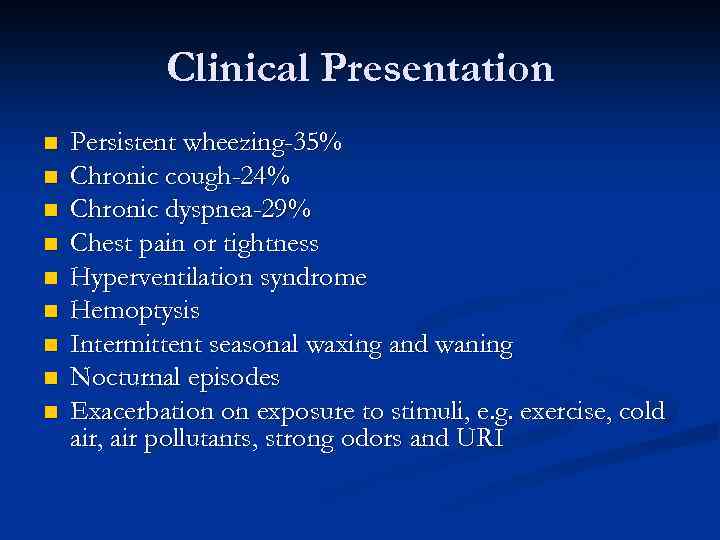 Clinical Presentation

- Persistent wheezing-35%
- Chronic cough-24%
- Chronic dyspnea-29%
- Chest pain or tightness
- Hyperventilation syndrome
- Hemoptysis
- Intermittent seasonal waxing and waning
- Nocturnal episodes
- Exacerbation on exposure to stimuli, e.g. exercise, cold air, air pollutants, strong odors and URI